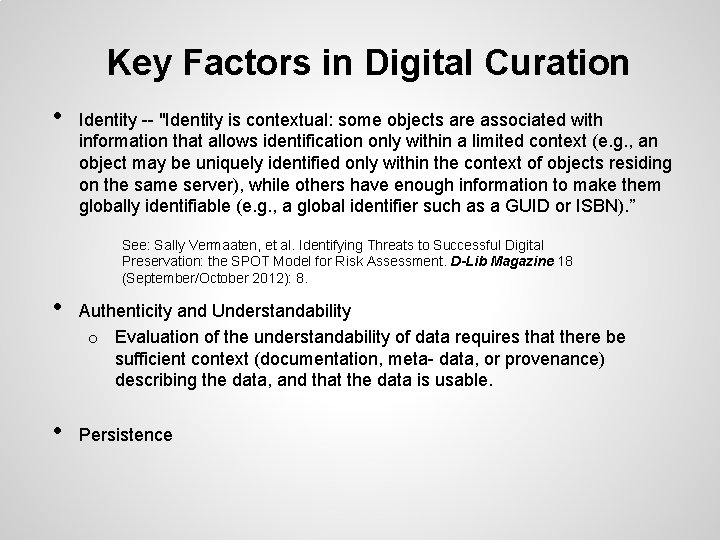 Key Factors in Digital Curation

• Identity -- "Identity is contextual: some objects are associated with information that allows identification only within a limited context (e.g., an object may be uniquely identified only within the context of objects residing on the same server), while others have enough information to make them globally identifiable (e.g., a global identifier such as a GUID or ISBN)."

See: Sally Vermaaten, et al. Identifying Threats to Successful Digital Preservation: the SPOT Model for Risk Assessment. D-Lib Magazine 18 (September/October 2012): 8.

• Authenticity and Understandability
o Evaluation of the understandability of data requires that there be sufficient context (documentation, meta- data, or provenance) describing the data, and that the data is usable.

• Persistence